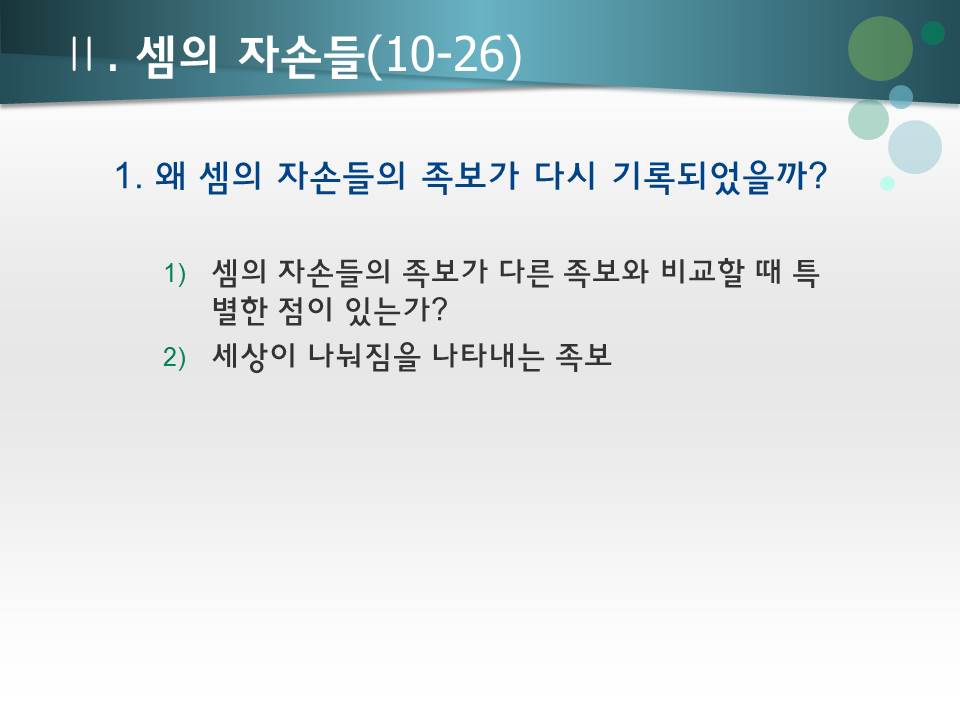 Ⅱ. 셈의 자손들(10-26)

1. 왜 셈의 자손들의 족보가 다시 기록되었을까?

1) 셈의 자손들의 족보가 다른 족보와 비교할 때 특별한 점이 있는가?

2) 세상이 나눠짐을 나타내는 족보